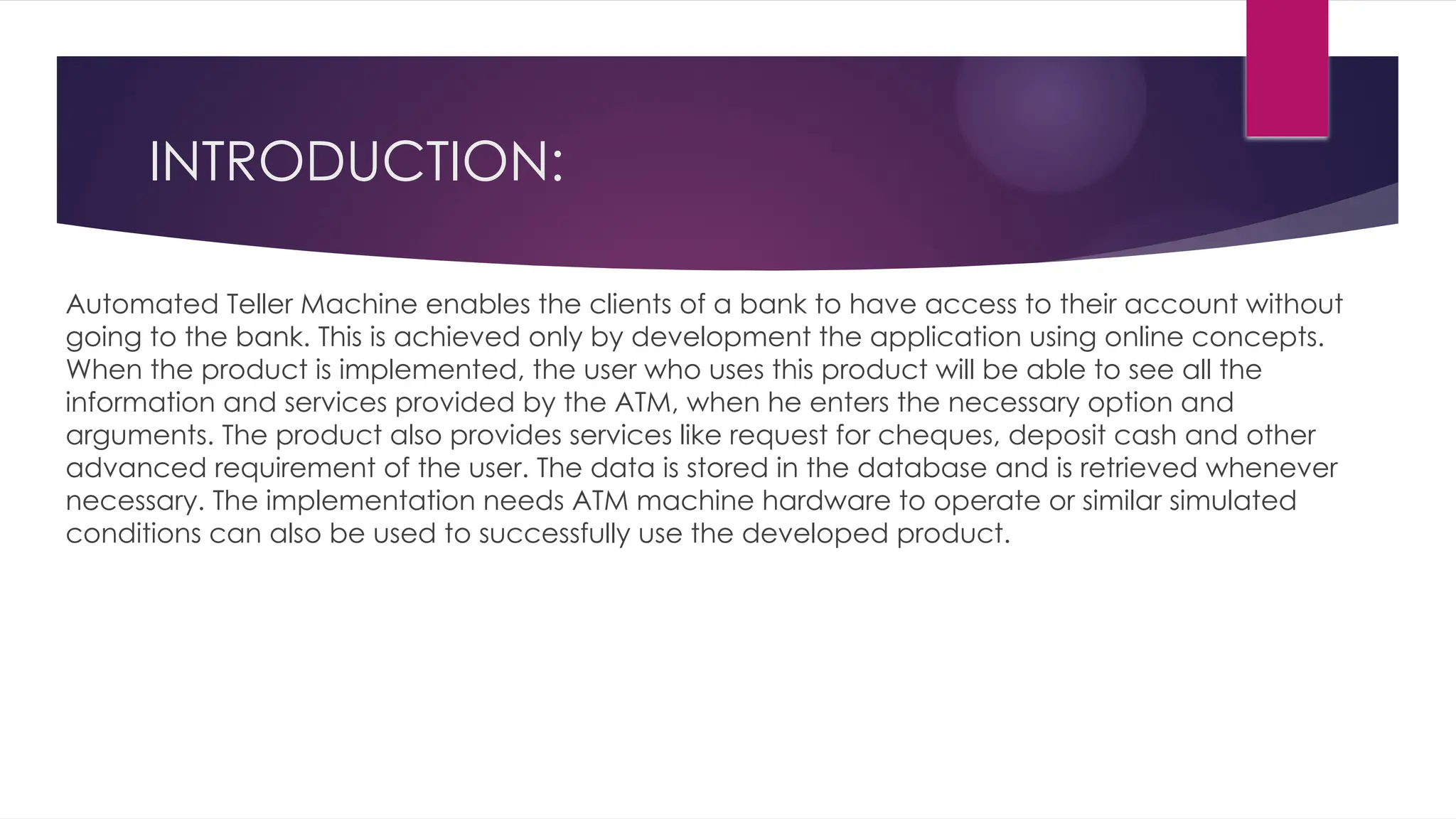 INTRODUCTION:

Automated Teller Machine enables the clients of a bank to have access to their account without going to the bank. This is achieved only by development the application using online concepts. When the product is implemented, the user who uses this product will be able to see all the information and services provided by the ATM, when he enters the necessary option and arguments. The product also provides services like request for cheques, deposit cash and other advanced requirement of the user. The data is stored in the database and is retrieved whenever necessary. The implementation needs ATM machine hardware to operate or similar simulated conditions can also be used to successfully use the developed product.